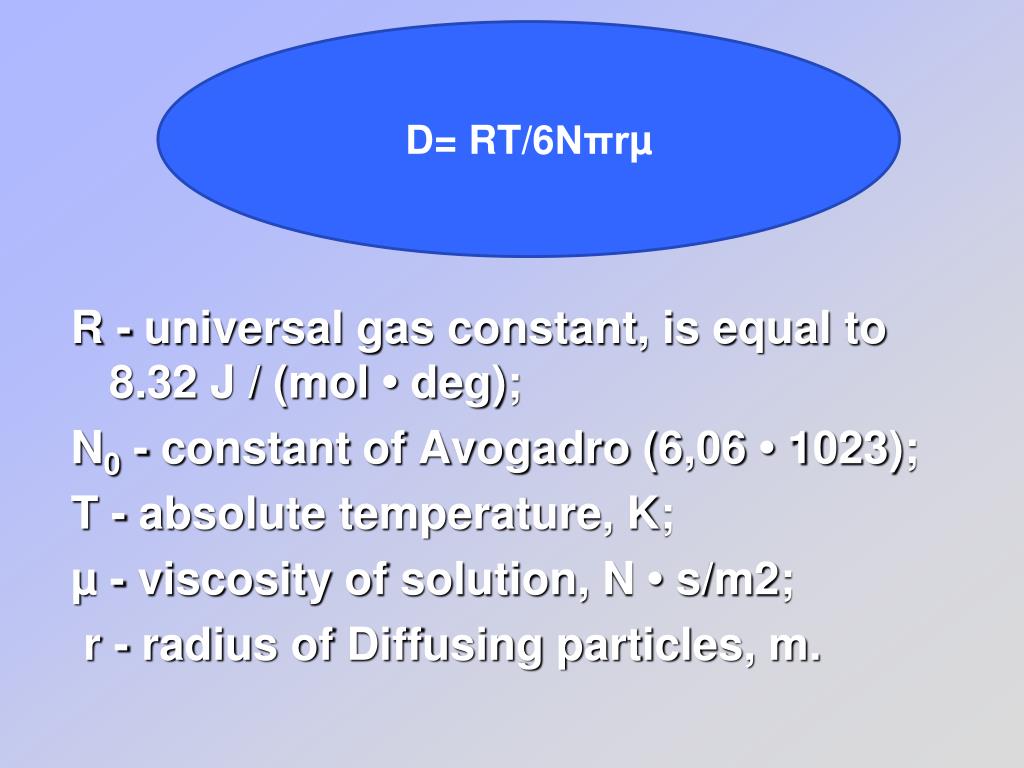 D= RT/6Nπrμ

R - universal gas constant, is equal to 8.32 J / (mol • deg);

$N_0$ - constant of Avogadro (6,06 • 1023);

T - absolute temperature, K;

μ - viscosity of solution, N • s/m2;

r - radius of Diffusing particles, m.